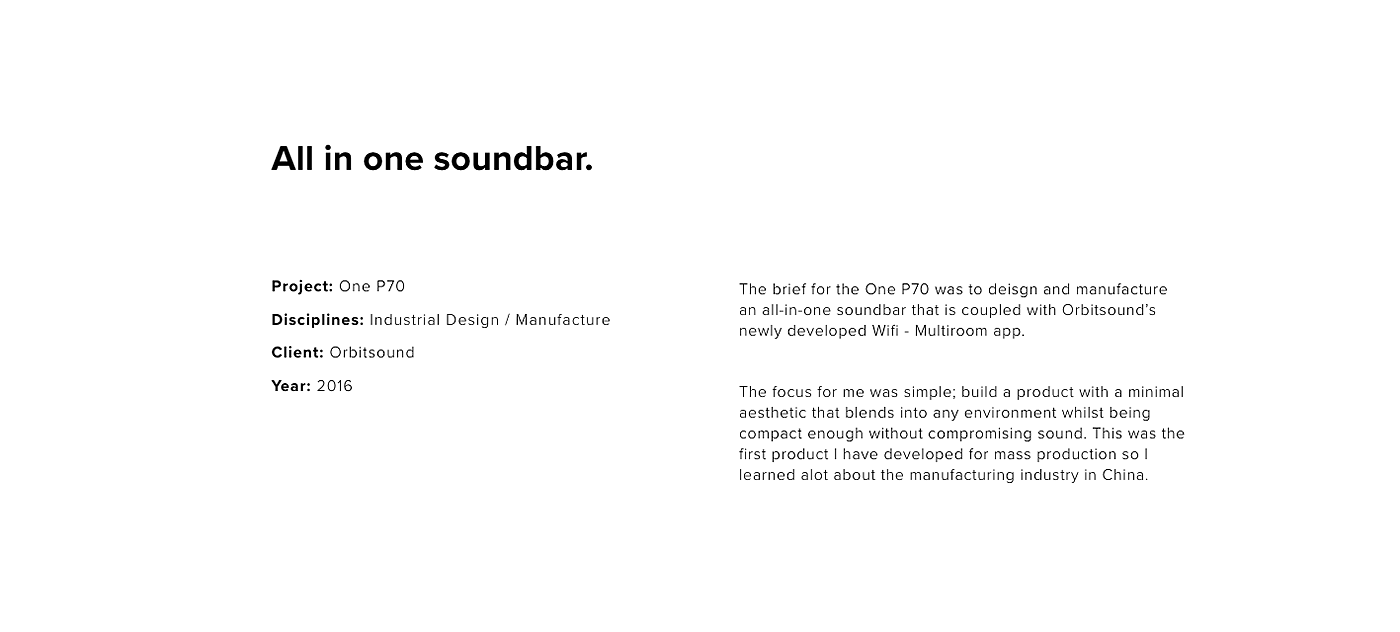 All in one soundbar.

Project: One P70

Disciplines: Industrial Design / Manufacture

Client: Orbitsound

Year: 2016

The brief for the One P70 was to deisgn and manufacture an all-in-one soundbar that is coupled with Orbitsound's newly developed Wifi - Multiroom app.

The focus for me was simple; build a product with a minimal aesthetic that blends into any environment whilst being compact enough without compromising sound. This was the first product I have developed for mass production so I learned alot about the manufacturing industry in China.